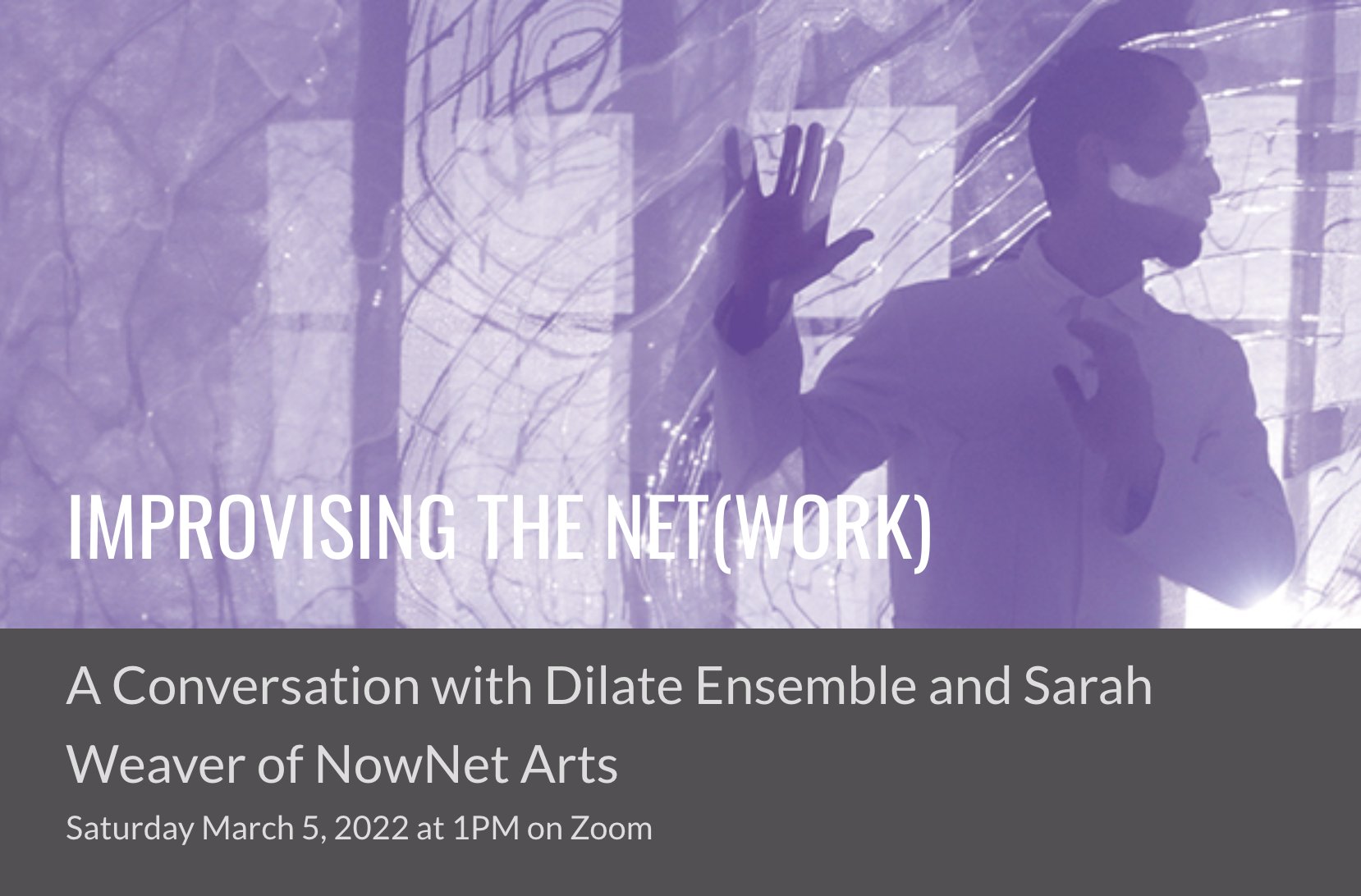 IMPROVISING THE NET(WORK)

A Conversation with Dilate Ensemble and Sarah Weaver of NowNet Arts

Saturday March 5, 2022 at 1PM on Zoom